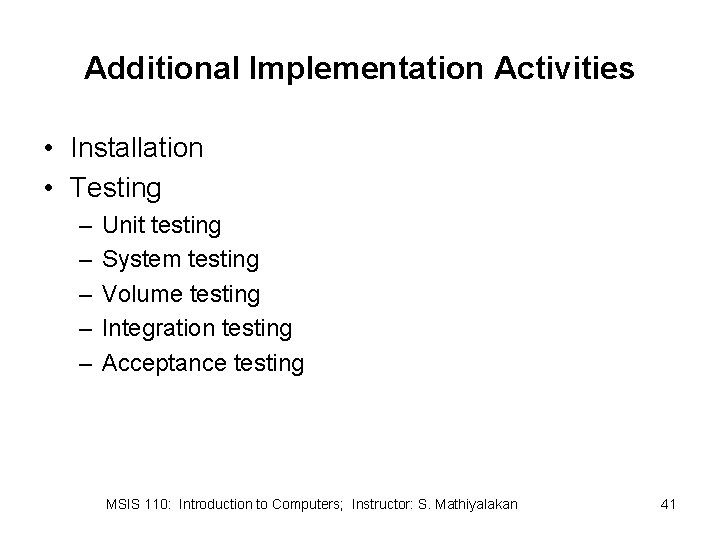 Additional Implementation Activities

• Installation
• Testing
– Unit testing
– System testing
– Volume testing
– Integration testing
– Acceptance testing

MSIS 110: Introduction to Computers; Instructor: S. Mathiyalakan

41